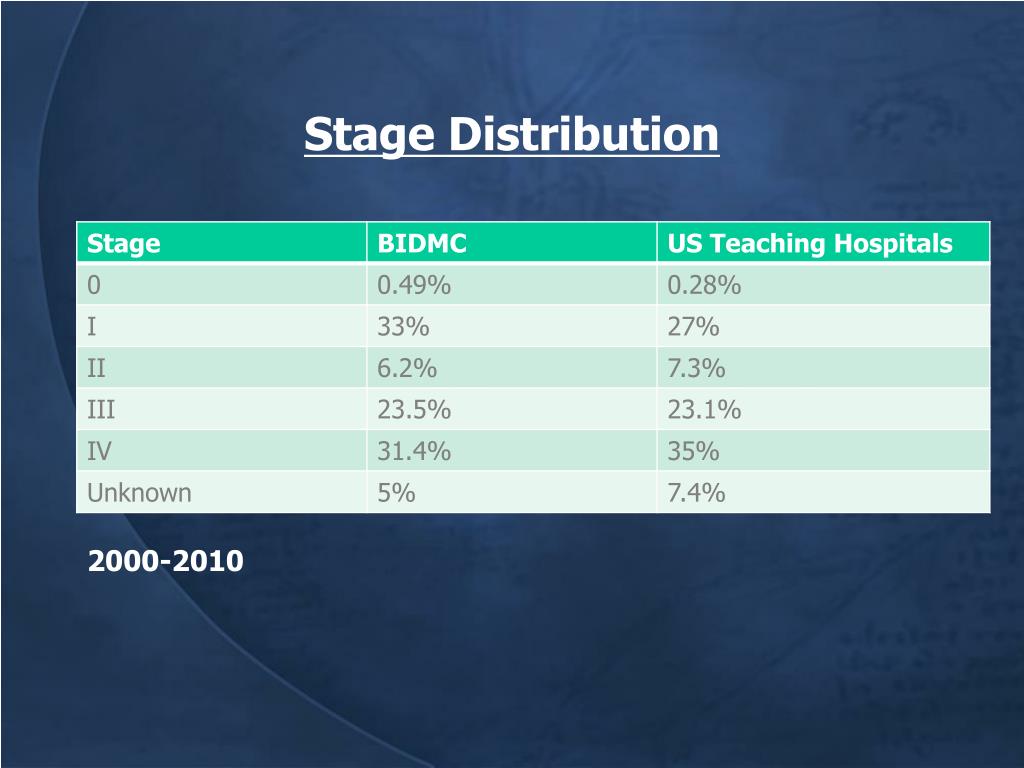 Stage Distribution

| Stage | BIDMC | US Teaching Hospitals |
|---|---|---|
| 0 | 0.49% | 0.28% |
| I | 33% | 27% |
| II | 6.2% | 7.3% |
| III | 23.5% | 23.1% |
| IV | 31.4% | 35% |
| Unknown | 5% | 7.4% |

2000-2010